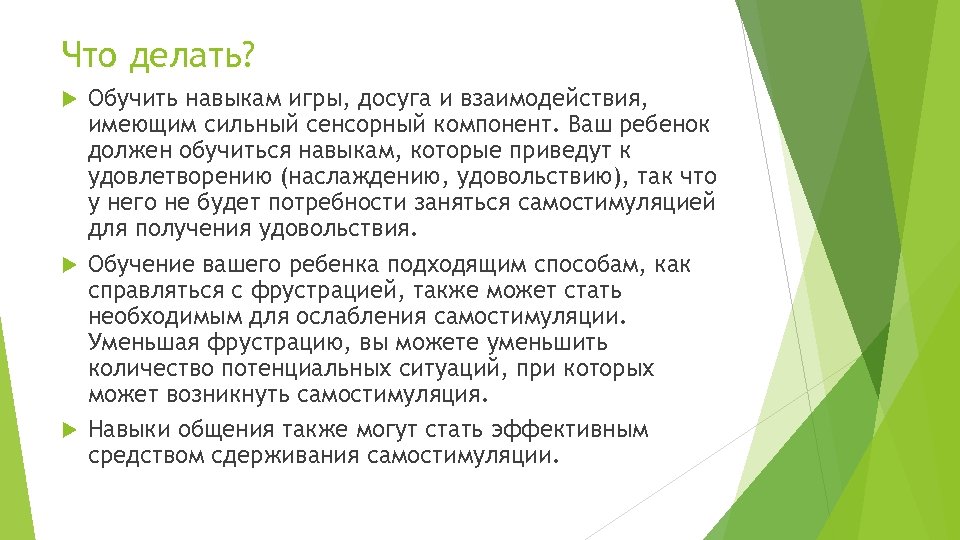 Что делать?

Обучить навыкам игры, досуга и взаимодействия, имеющим сильный сенсорный компонент. Ваш ребенок должен обучиться навыкам, которые приведут к удовлетворению (наслаждению, удовольствию), так что у него не будет потребности заняться самостимуляцией для получения удовольствия.

Обучение вашего ребенка подходящим способам, как справляться с фрустрацией, также может стать необходимым для ослабления самостимуляции. Уменьшая фрустрацию, вы можете уменьшить количество потенциальных ситуаций, при которых может возникнуть самостимуляция.

Навыки общения также могут стать эффективным средством сдерживания самостимуляции.